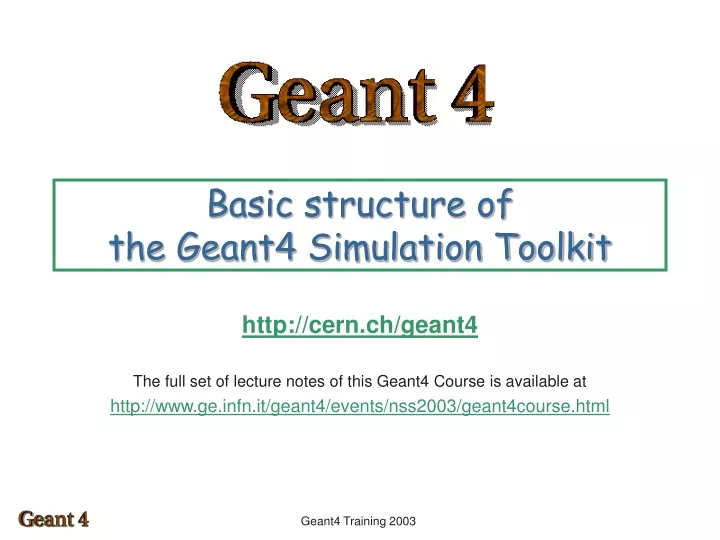 Geant 4

Basic structure of the Geant4 Simulation Toolkit

http://cern.ch/geant4

The full set of lecture notes of this Geant4 Course is available at http://www.ge.infn.it/geant4/events/nss2003/geant4course.html

Geant 4

Geant4 Training 2003